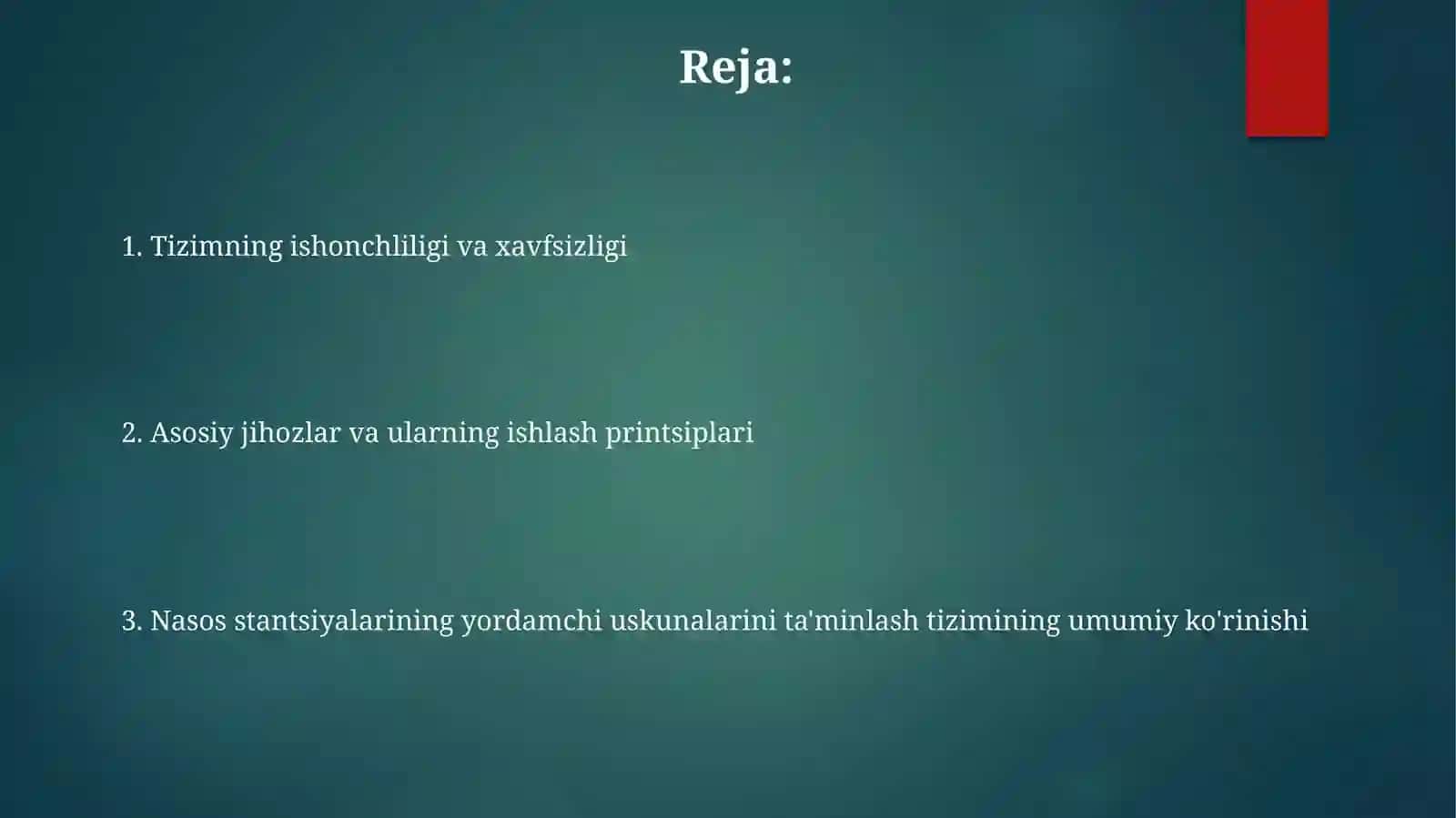 Reja:

1. Tizimning ishonchliligi va xavfsizligi

2. Asosiy jihozlar va ularning ishlash printsiplari

3. Nasos stantsiyalarining yordamchi uskunalarini ta'minlash tizimining umumiy ko'rinishi